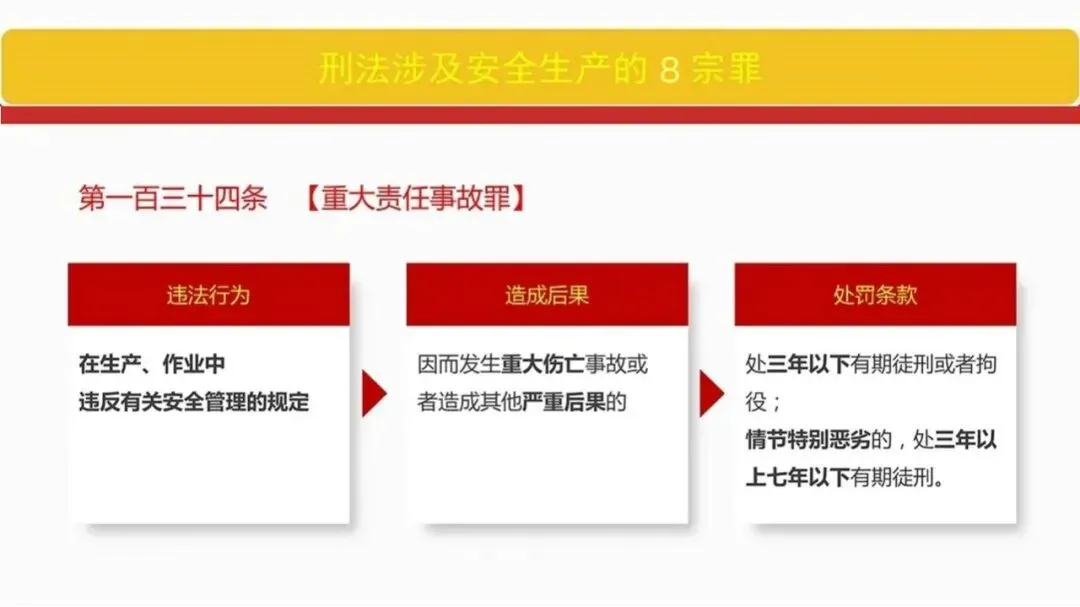 刑法涉及安全生产的 8 宗罪

第一百三十四条 【重大责任事故罪】

违法行为

在生产、作业中
违反有关安全管理的规定

造成后果

因而发生重大伤亡事故或者造成其他严重后果的

处罚条款

处三年以下有期徒刑或者拘役；
情节特别恶劣的，处三年以上七年以下有期徒刑。